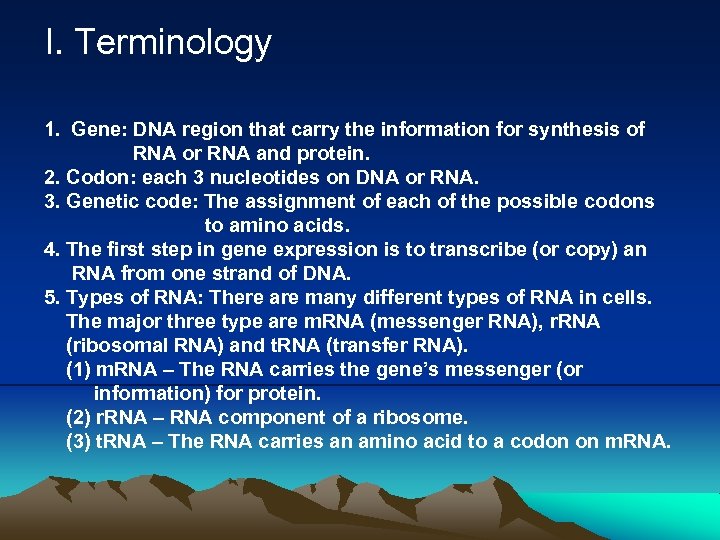 I. Terminology

1. Gene: DNA region that carry the information for synthesis of RNA or RNA and protein.
2. Codon: each 3 nucleotides on DNA or RNA.
3. Genetic code: The assignment of each of the possible codons to amino acids.
4. The first step in gene expression is to transcribe (or copy) an RNA from one strand of DNA.
5. Types of RNA: There are many different types of RNA in cells. The major three type are mRNA (messenger RNA), rRNA (ribosomal RNA) and tRNA (transfer RNA).
(1) mRNA – The RNA carries the gene's messenger (or information) for protein.
(2) rRNA – RNA component of a ribosome.
(3) tRNA – The RNA carries an amino acid to a codon on mRNA.